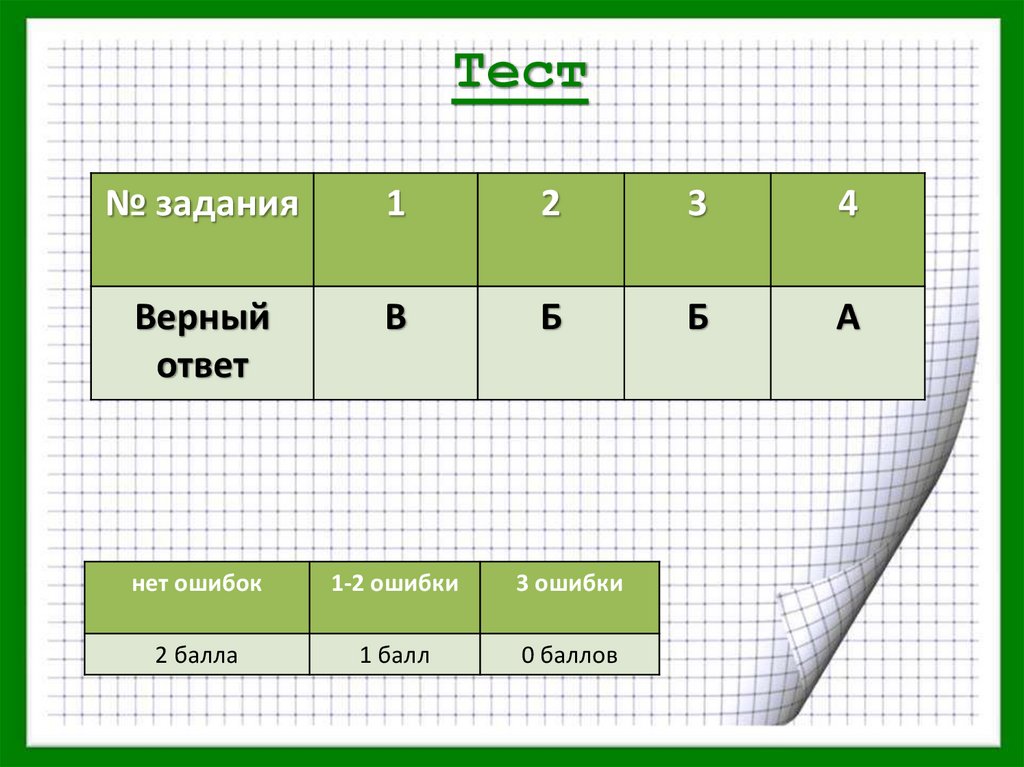 Тест

| № задания | 1 | 2 | 3 | 4 |
|---|---|---|---|---|
| Верный ответ | В | Б | Б | А |

| нет ошибок | 1-2 ошибки | 3 ошибки |
|---|---|---|
| 2 балла | 1 балл | 0 баллов |